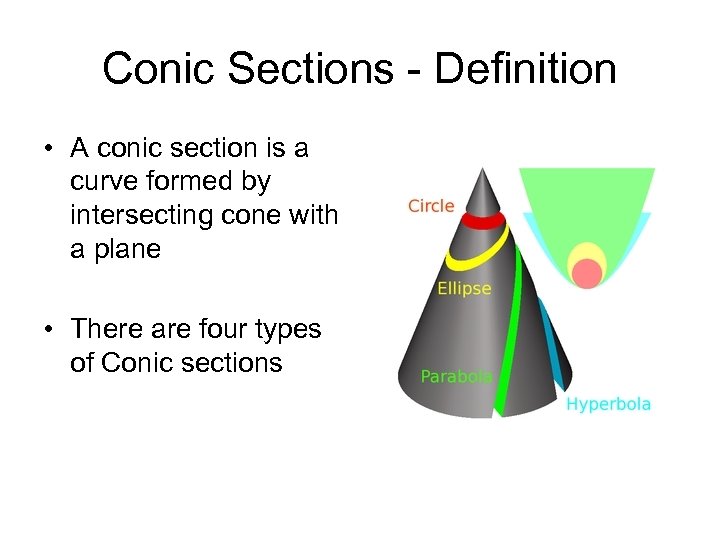 Conic Sections - Definition

• A conic section is a curve formed by intersecting cone with a plane

• There are four types of Conic sections

Circle

Ellipse

Parabola

Hyperbola